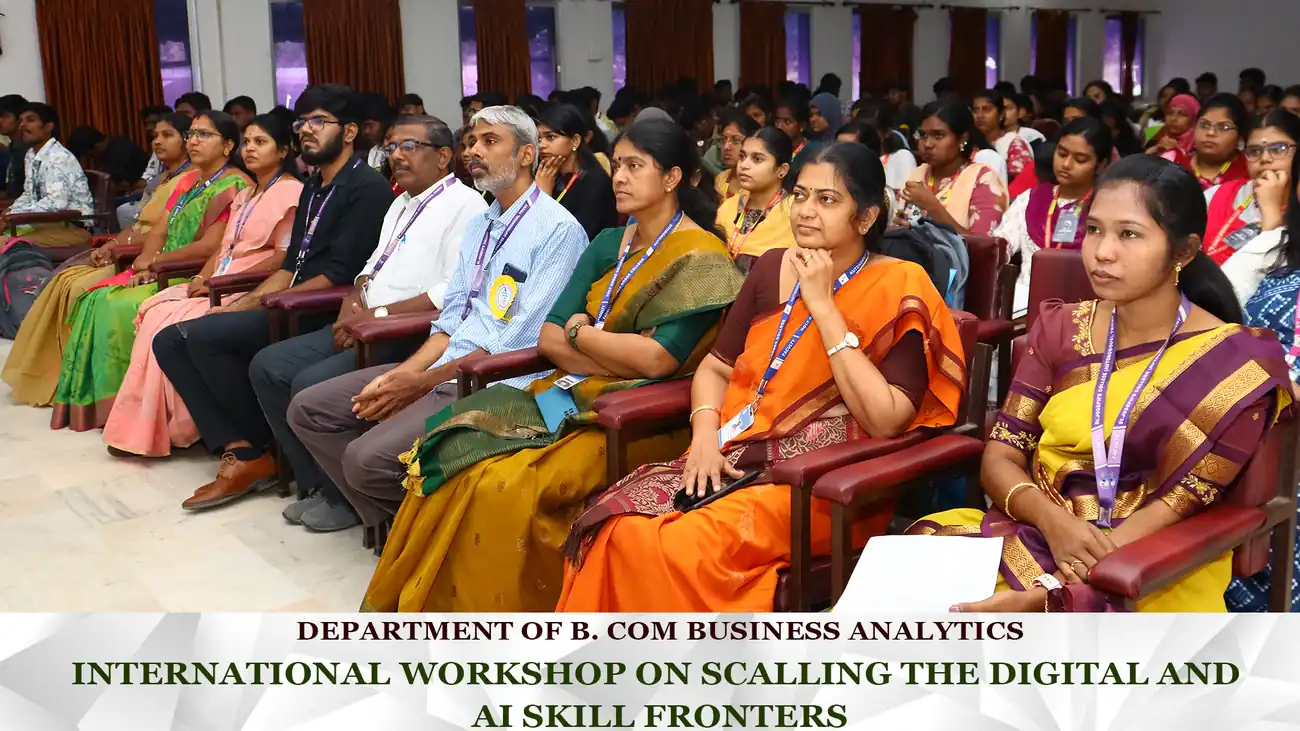 DEPARTMENT OF B. COM BUSINESS ANALYTICS
INTERNATIONAL WORKSHOP ON SCALLING THE DIGITAL AND AI SKILL FRONTERS